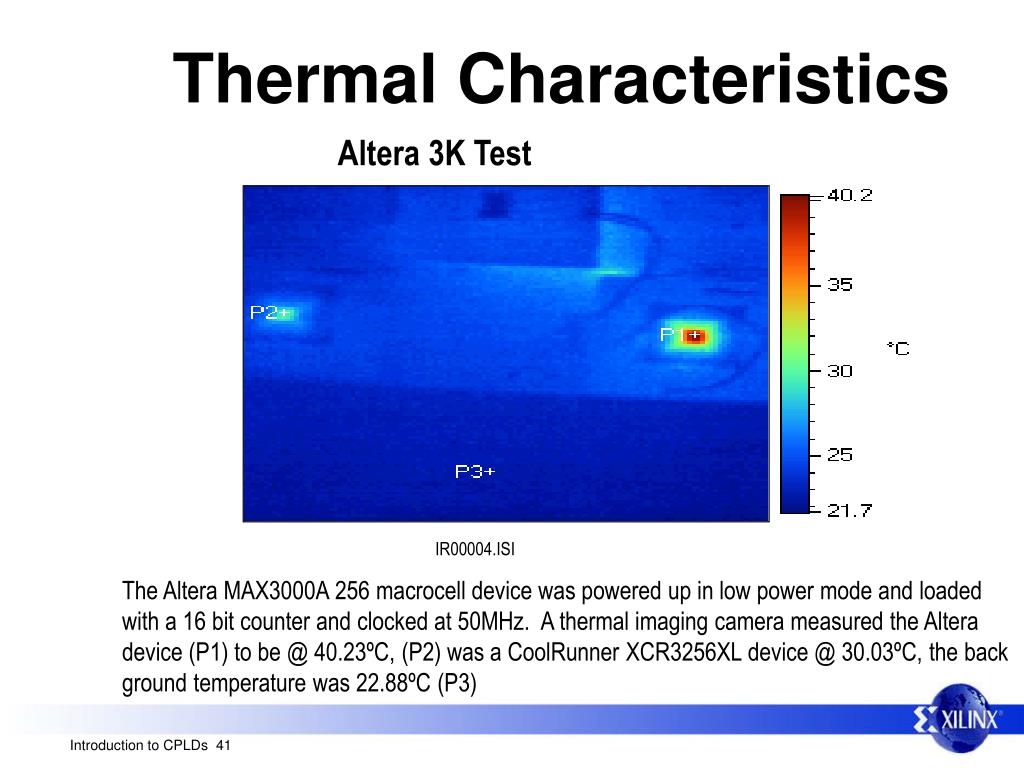 Thermal Characteristics

Altera 3K Test

P2+

P1+

P3+

40.2

35

30

25

21.7

°C

IR00004.ISI

The Altera MAX3000A 256 macrocell device was powered up in low power mode and loaded with a 16 bit counter and clocked at 50MHz. A thermal imaging camera measured the Altera device (P1) to be @ 40.23ºC, (P2) was a CoolRunner XCR3256XL device @ 30.03ºC, the back ground temperature was 22.88ºC (P3)

XILINX®

Introduction to CPLDs 41